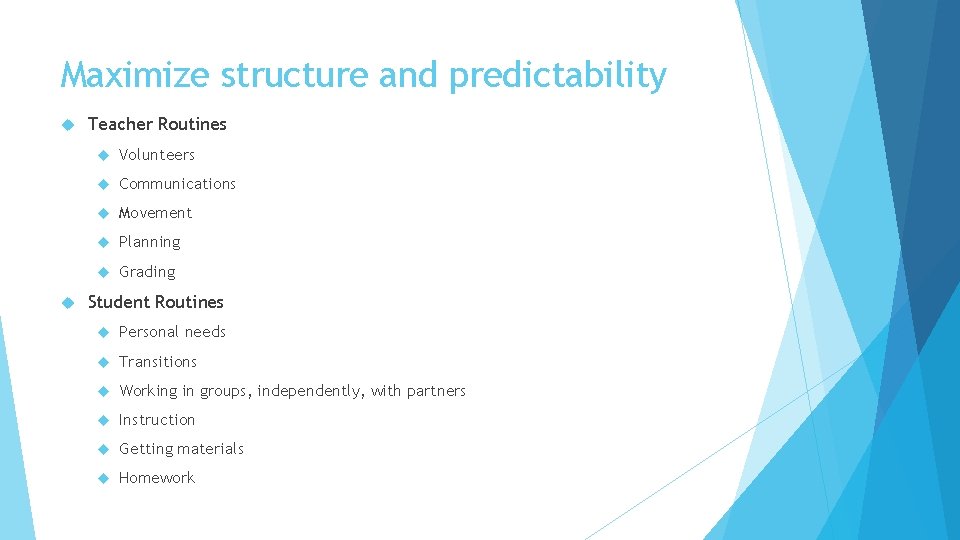 Maximize structure and predictability

Teacher Routines

Volunteers

Communications

Movement

Planning

Grading

Student Routines

Personal needs

Transitions

Working in groups, independently, with partners

Instruction

Getting materials

Homework